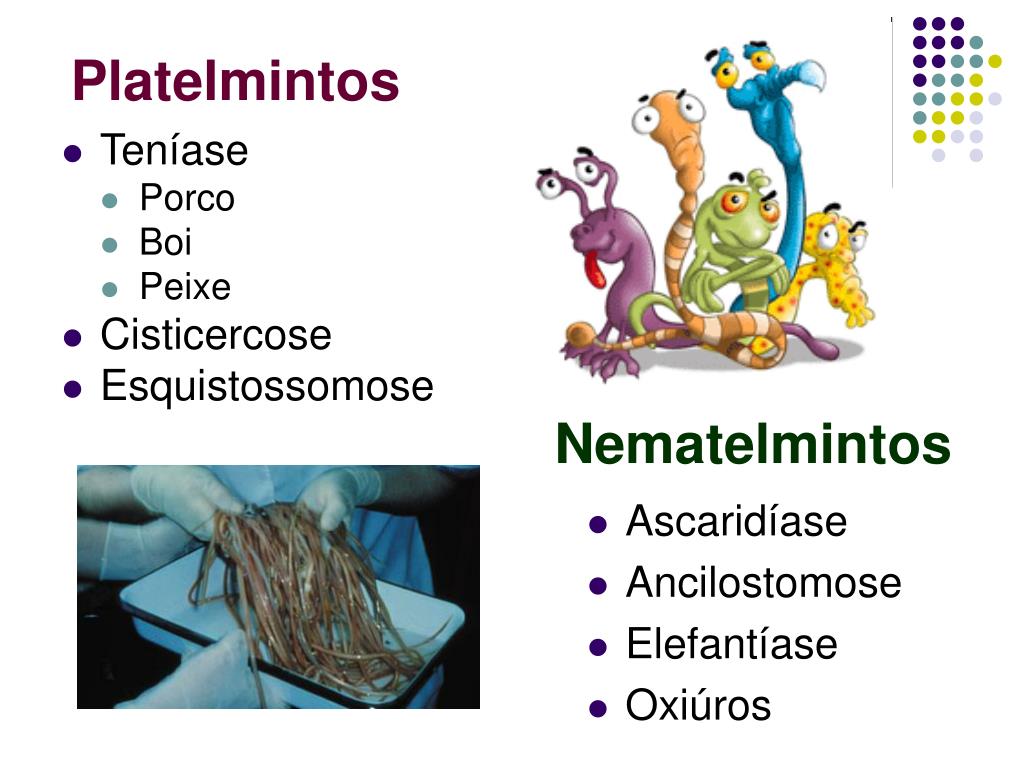 Platelmintos

- Teníase
  - Porco
  - Boi
  - Peixe
- Cisticercose
- Esquistossomose

Nematelmintos

- Ascaridíase
- Ancilostomose
- Elefantíase
- Oxiúros